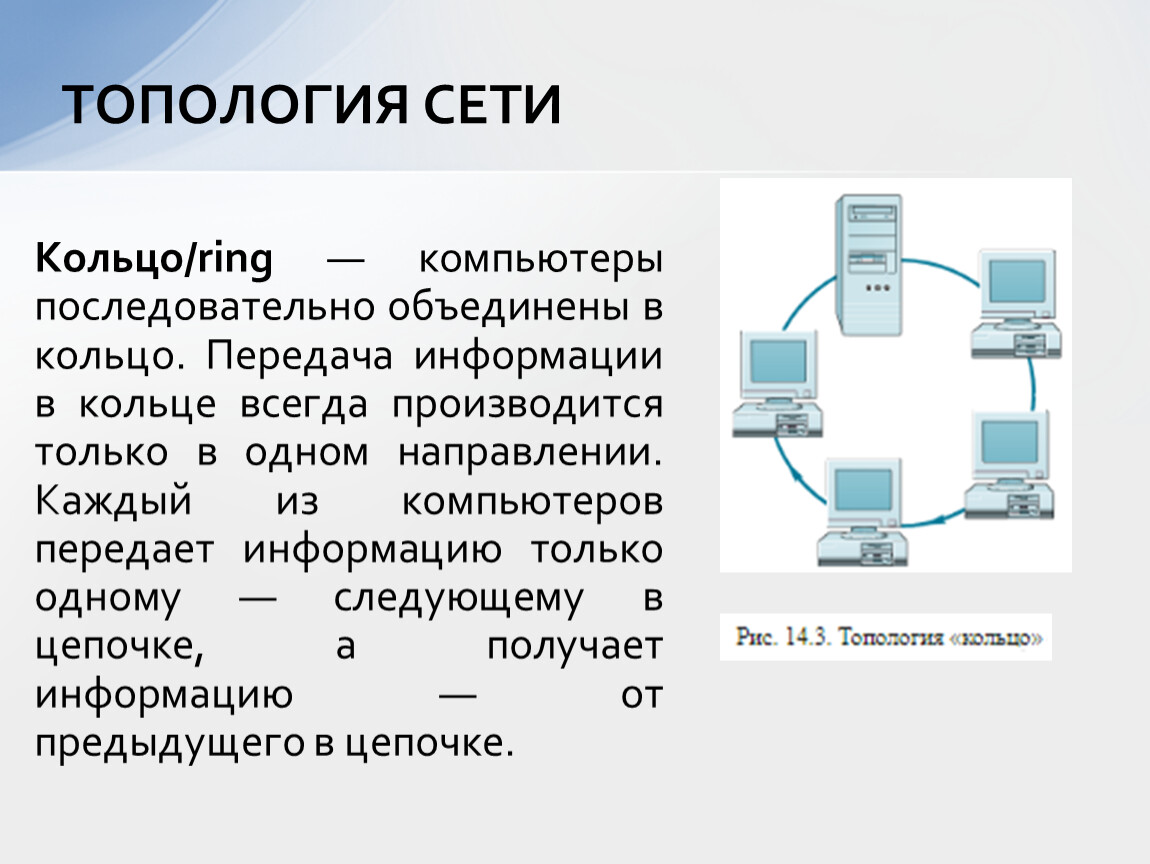 ТОПОЛОГИЯ СЕТИ

Кольцо/ring — компьютеры последовательно объединены в кольцо. Передача информации в кольце всегда производится только в одном направлении. Каждый из компьютеров передает информацию только одному — следующему в цепочке, а получает информацию — от предыдущего в цепочке.

Рис. 14.3. Топология «кольцо»